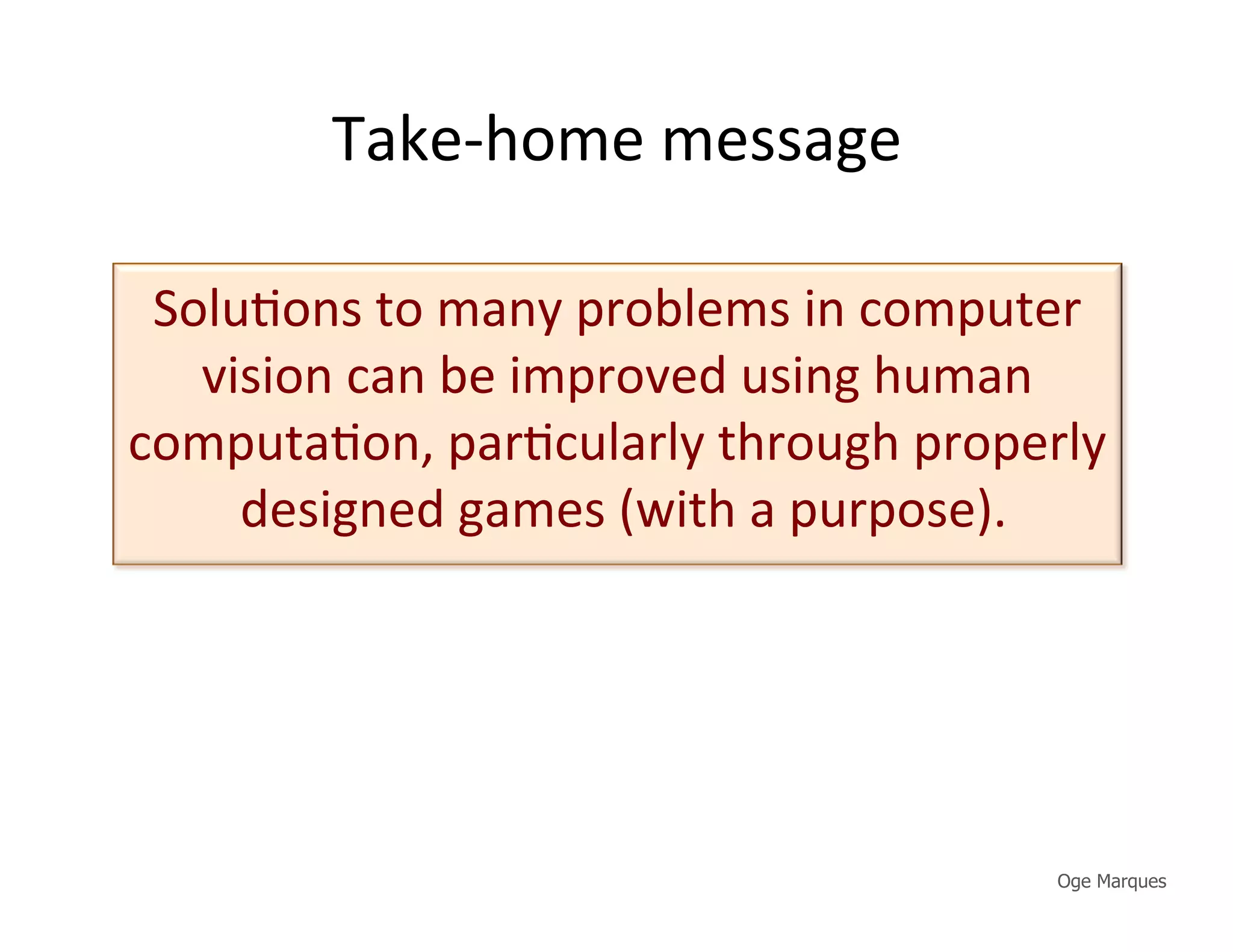 Take-home message

Solutions to many problems in computer vision can be improved using human computation, particularly through properly designed games (with a purpose).

Oge Marques